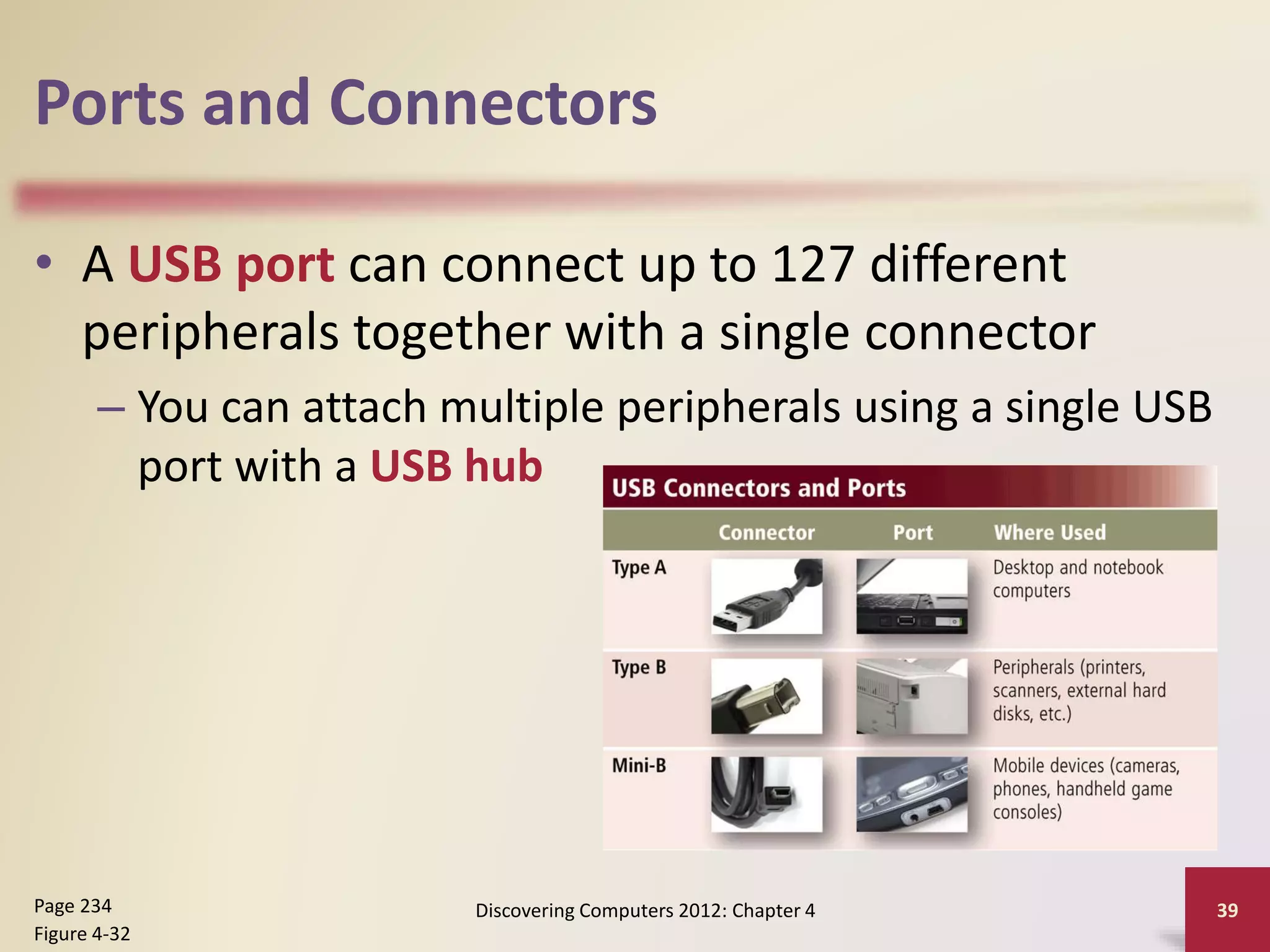 Ports and Connectors

• A USB port can connect up to 127 different peripherals together with a single connector

– You can attach multiple peripherals using a single USB port with a USB hub

USB Connectors and Ports

| | Connector | Port | Where Used |
|---|---|---|---|
| Type A | | | Desktop and notebook computers |
| Type B | | | Peripherals (printers, scanners, external hard disks, etc.) |
| Mini-B | | | Mobile devices (cameras, phones, handheld game consoles) |

Page 234
Figure 4-32

Discovering Computers 2012: Chapter 4

39